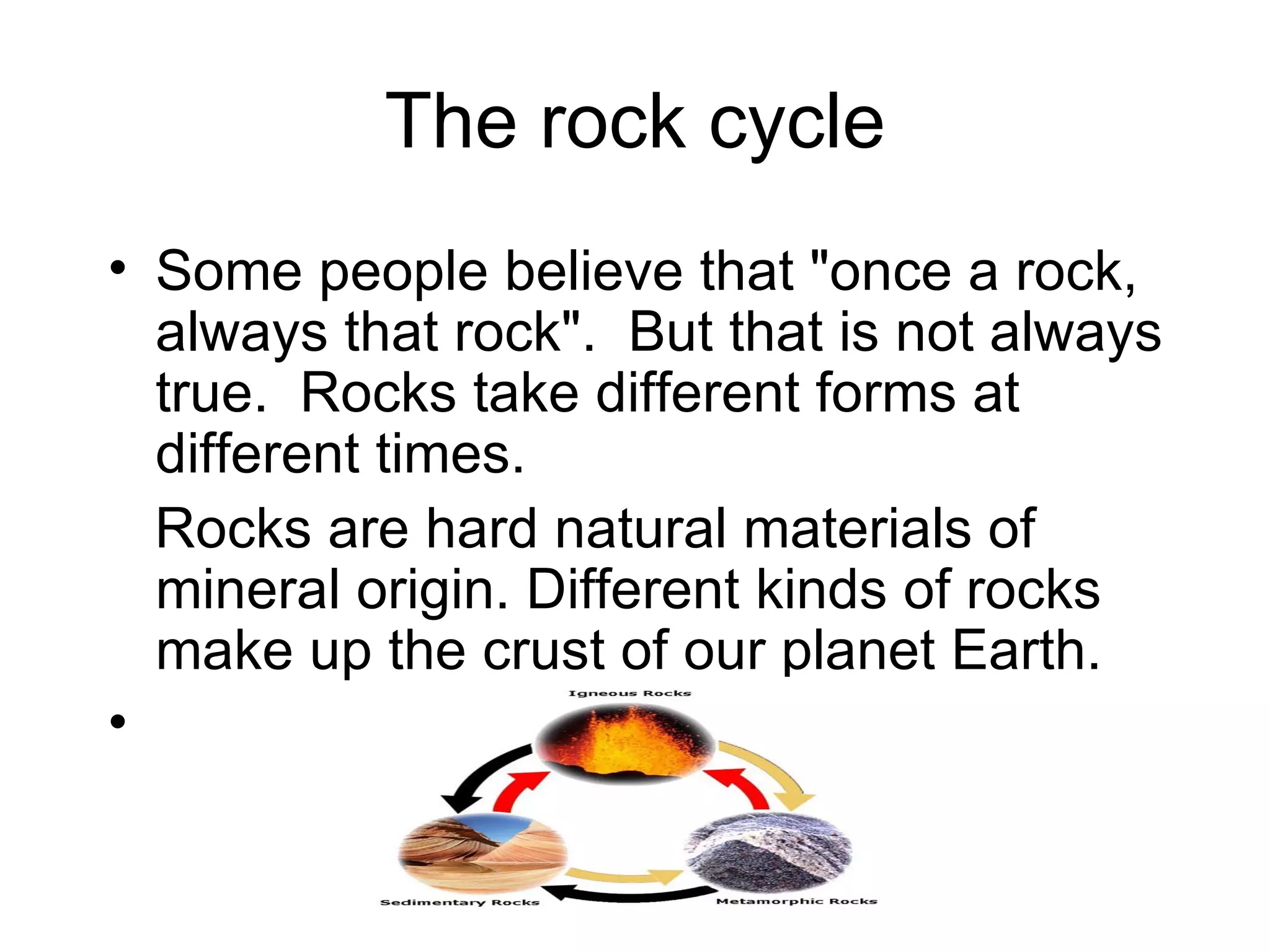 The rock cycle

• Some people believe that "once a rock, always that rock". But that is not always true. Rocks take different forms at different times.

Rocks are hard natural materials of mineral origin. Different kinds of rocks make up the crust of our planet Earth.

•

Igneous Rocks

Sedimentary Rocks

Metamorphic Rocks